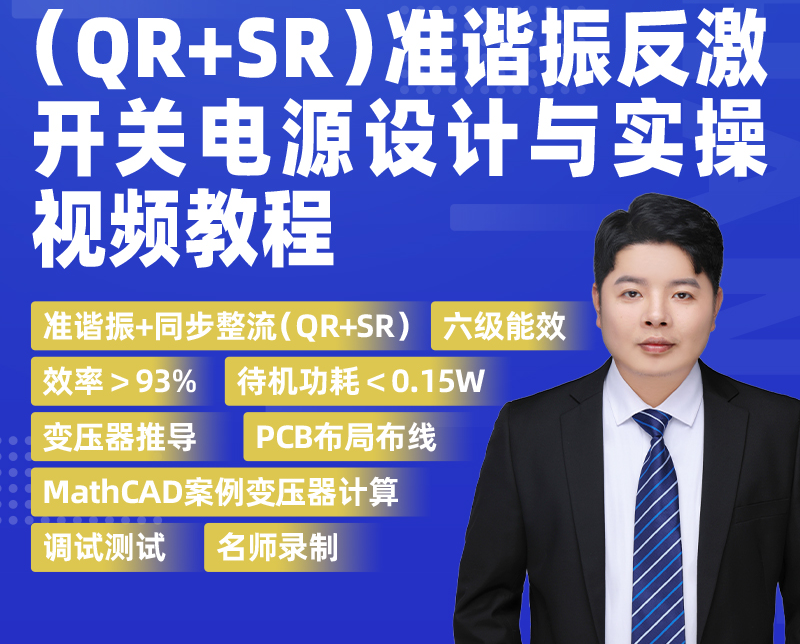 (QR+SR)准谐振反激开关电源设计与实操视频教程

准谐振+同步整流(QR+SR) 六级能效

效率＞93% 待机功耗＜0.15W

变压器推导 PCB布局布线

MathCAD案例变压器计算

调试测试 名师录制